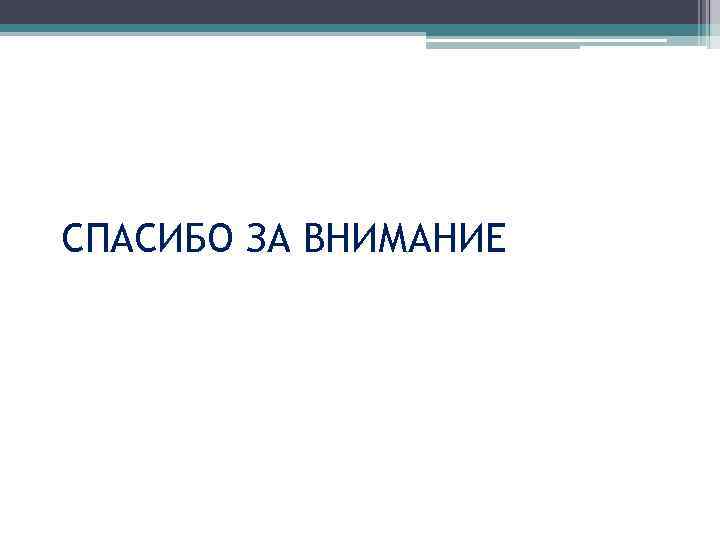 СПАСИБО ЗА ВНИМАНИЕ